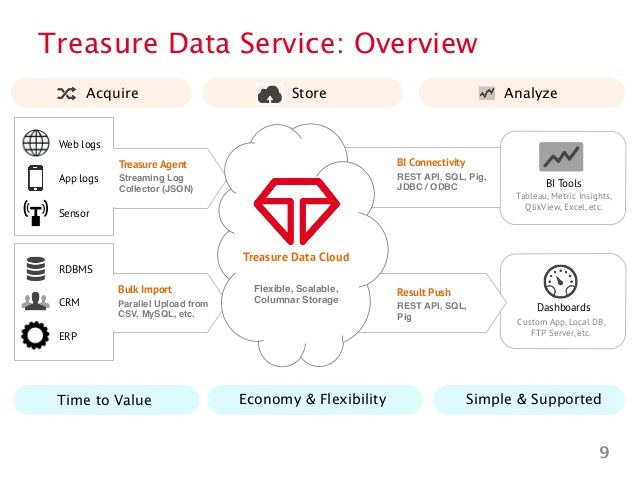 Treasure Data Service: Overview

Acquire

Store

Analyze

Web logs

App logs

Sensor

Treasure Agent
Streaming Log Collector (JSON)

RDBMS

CRM

ERP

Bulk Import
Parallel Upload from CSV, MySQL, etc.

Treasure Data Cloud

Flexible, Scalable, Columnar Storage

BI Connectivity
REST API, SQL, Pig, JDBC / ODBC

BI Tools
Tableau, Metric Insights, QlikView, Excel, etc.

Result Push
REST API, SQL, Pig

Dashboards
Custom App, Local DB, FTP Server, etc.

Time to Value

Economy & Flexibility

Simple & Supported

9